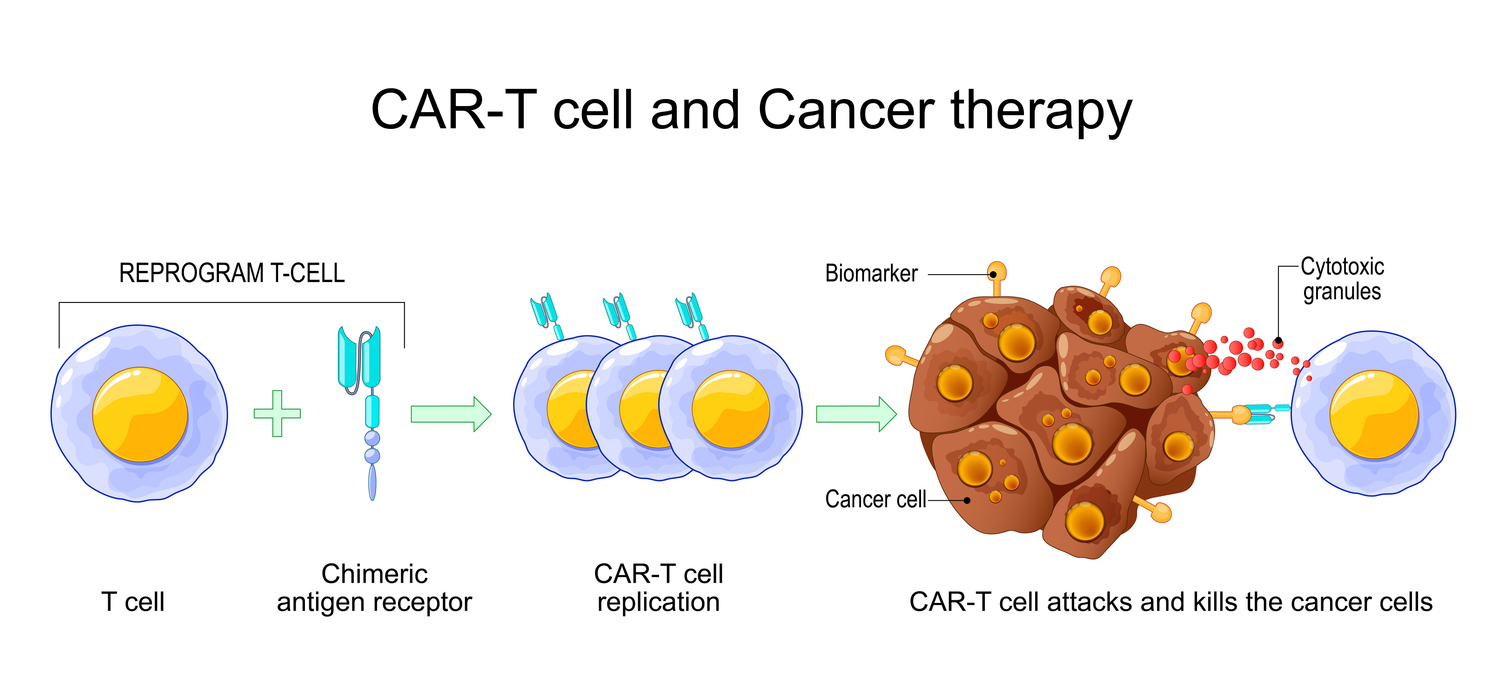 CAR-T cell and Cancer therapy

REPROGRAM T-CELL

Biomarker

Cytotoxic granules

Cancer cell

T cell

Chimeric antigen receptor

CAR-T cell replication

CAR-T cell attacks and kills the cancer cells